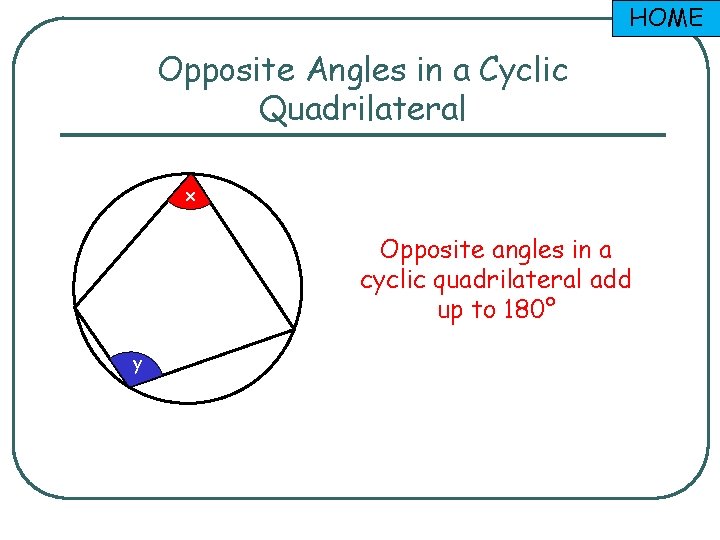 HOME

Opposite Angles in a Cyclic Quadrilateral

x

y

Opposite angles in a cyclic quadrilateral add up to 180°